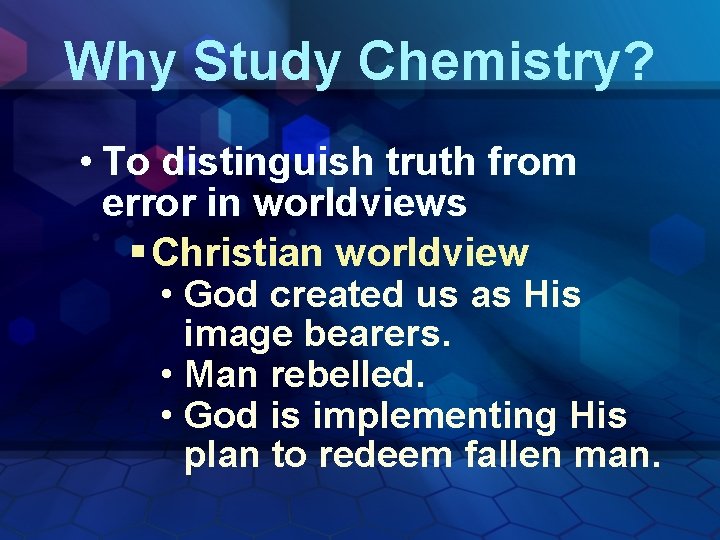 Why Study Chemistry?

• To distinguish truth from error in worldviews

▪ Christian worldview

• God created us as His image bearers.

• Man rebelled.

• God is implementing His plan to redeem fallen man.